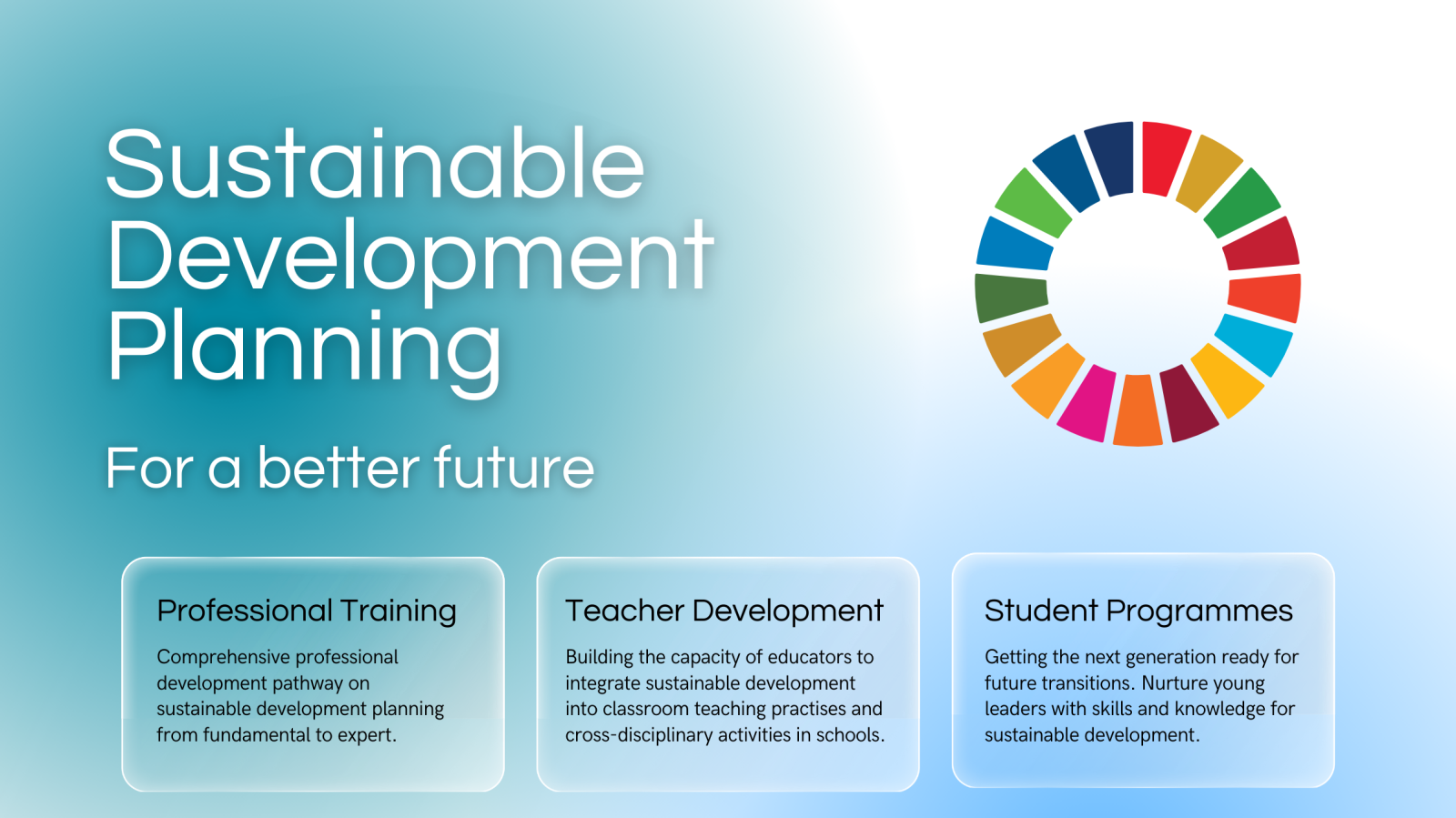 Sustainable Development Planning

For a better future

Professional Training

Comprehensive professional development pathway on sustainable development planning from fundamental to expert.

Teacher Development

Building the capacity of educators to integrate sustainable development into classroom teaching practises and cross-disciplinary activities in schools.

Student Programmes

Getting the next generation ready for future transitions. Nurture young leaders with skills and knowledge for sustainable development.